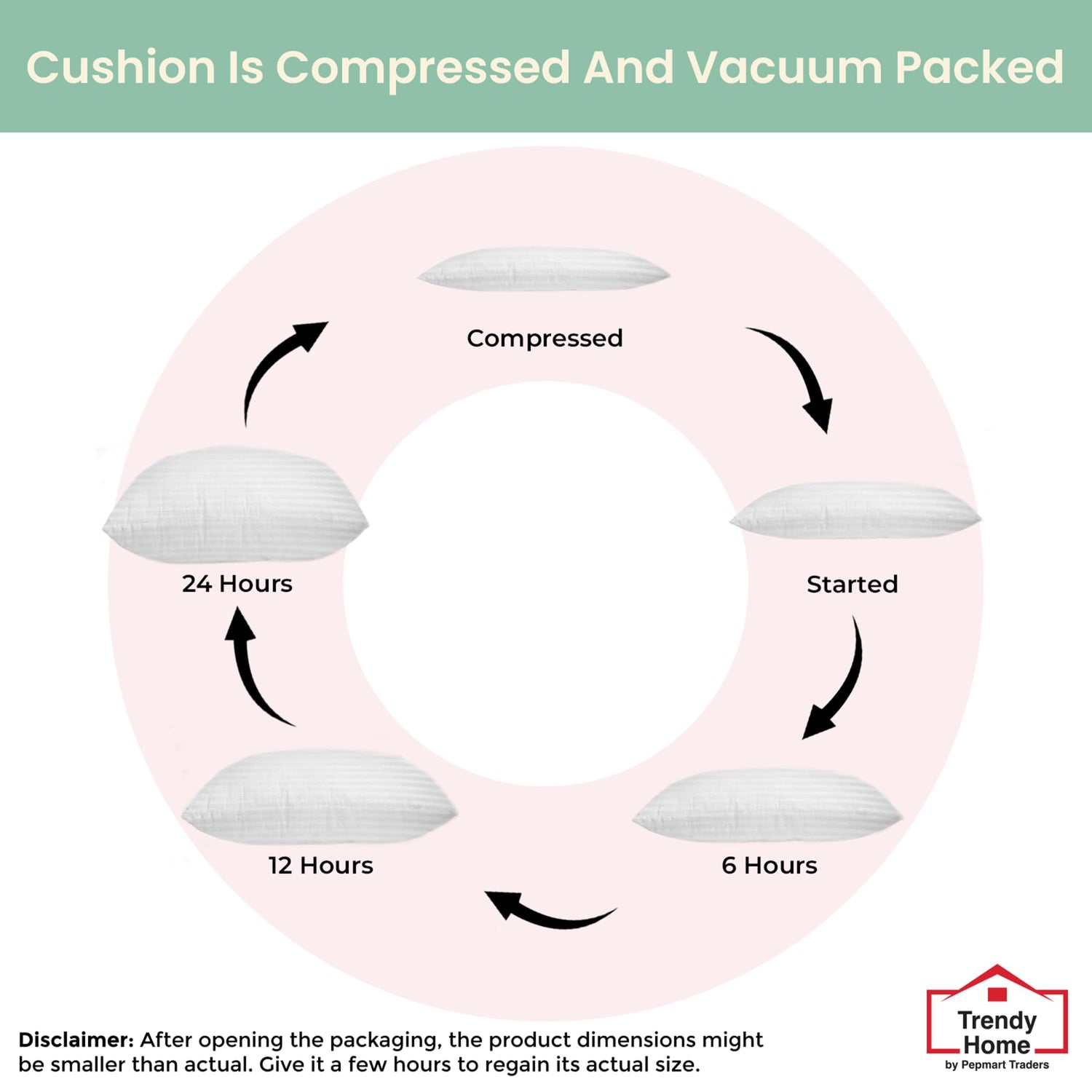 Cushion Is Compressed And Vacuum Packed

Compressed

Started

6 Hours

12 Hours

24 Hours

Disclaimer: After opening the packaging, the product dimensions might be smaller than actual. Give it a few hours to regain its actual size.

Trendy Home
by Pepmart Traders